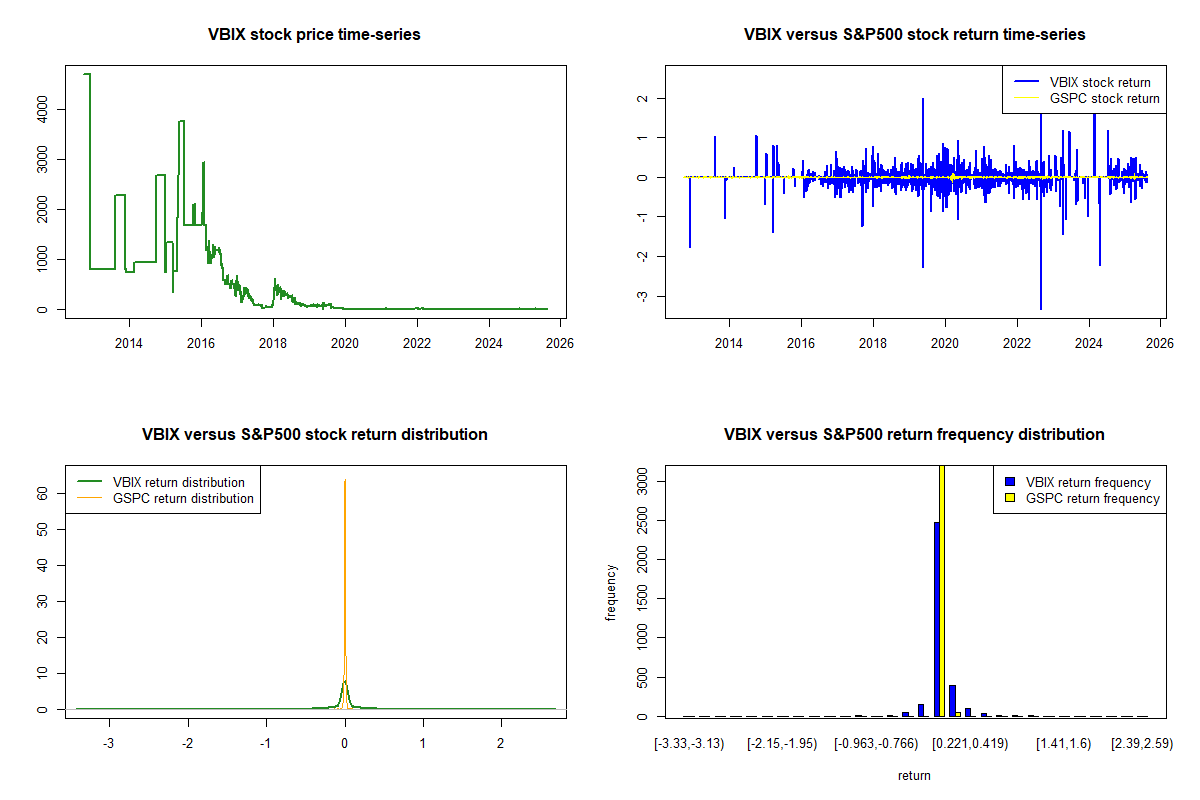 VBIX stock price time-series

4000
3000
2000
1000
0

2014 2016 2018 2020 2022 2024 2026

VBIX versus S&P500 stock return time-series

VBIX stock return
GSPC stock return

2
1
0
-1
-2
-3

2014 2016 2018 2020 2022 2024 2026

VBIX versus S&P500 stock return distribution

VBIX return distribution
GSPC return distribution

60
50
40
30
20
10
0

-3 -2 -1 0 1 2

VBIX versus S&P500 return frequency distribution

VBIX return frequency
GSPC return frequency

frequency

3000
2500
2000
1500
1000
500
0

[-3.33,-3.13) [-2.15,-1.95) [-0.963,-0.766) [0.221,0.419) [1.41,1.6) [2.39,2.59)

return